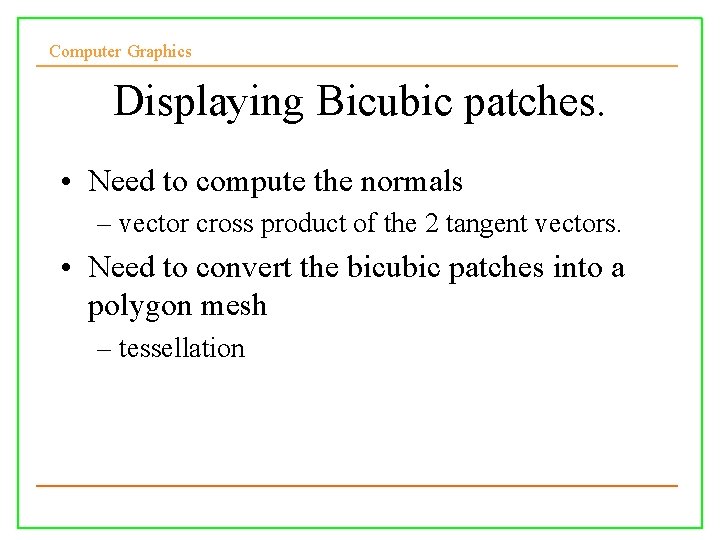 Computer Graphics

Displaying Bicubic patches.

• Need to compute the normals
  – vector cross product of the 2 tangent vectors.
• Need to convert the bicubic patches into a polygon mesh
  – tessellation